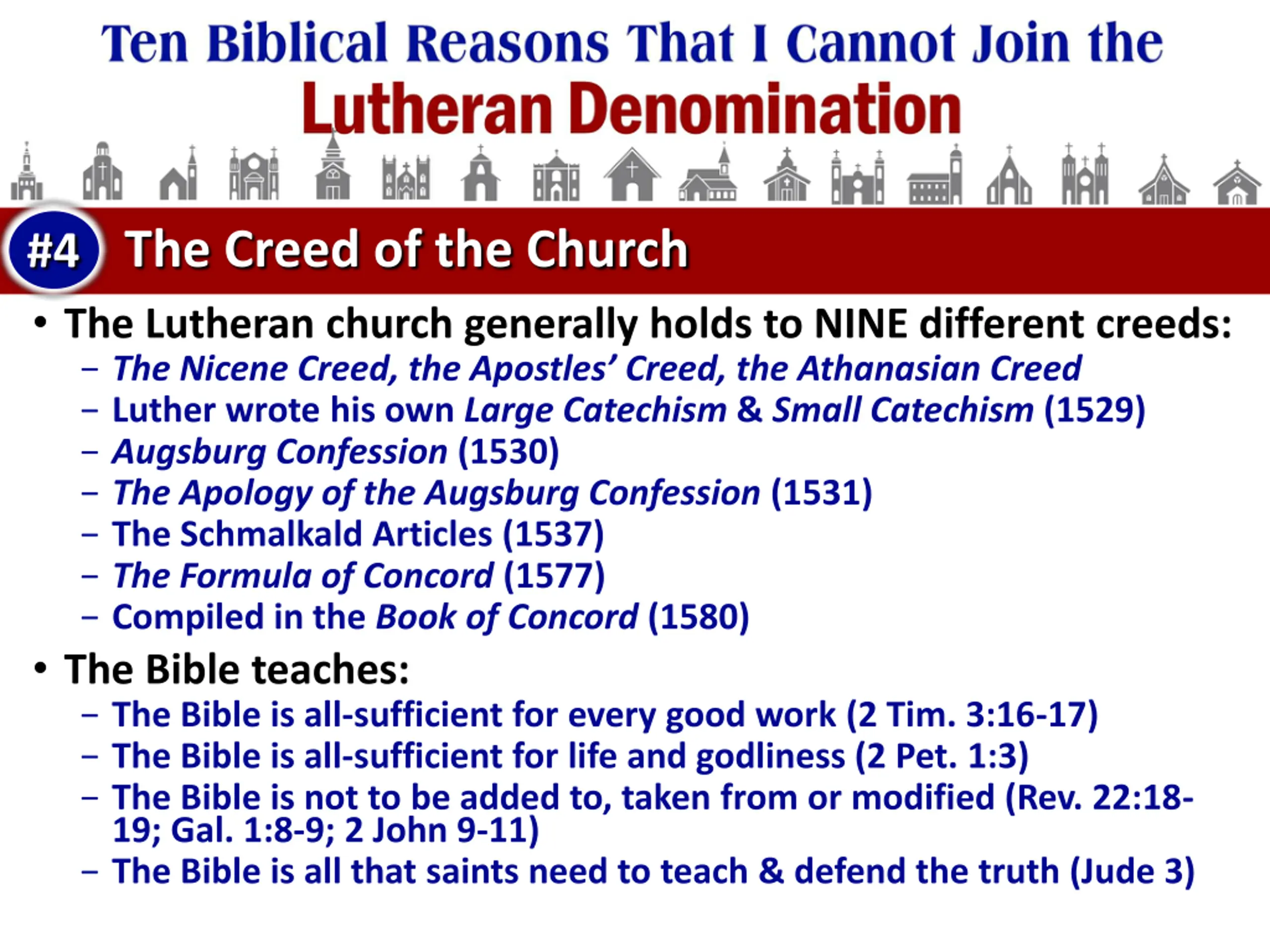 Ten Biblical Reasons That I Cannot Join the
Lutheran Denomination

#4 The Creed of the Church

• The Lutheran church generally holds to NINE different creeds:
– The Nicene Creed, the Apostles' Creed, the Athanasian Creed
– Luther wrote his own Large Catechism & Small Catechism (1529)
– Augsburg Confession (1530)
– The Apology of the Augsburg Confession (1531)
– The Schmalkald Articles (1537)
– The Formula of Concord (1577)
– Compiled in the Book of Concord (1580)

• The Bible teaches:
– The Bible is all-sufficient for every good work (2 Tim. 3:16-17)
– The Bible is all-sufficient for life and godliness (2 Pet. 1:3)
– The Bible is not to be added to, taken from or modified (Rev. 22:18-19; Gal. 1:8-9; 2 John 9-11)
– The Bible is all that saints need to teach & defend the truth (Jude 3)